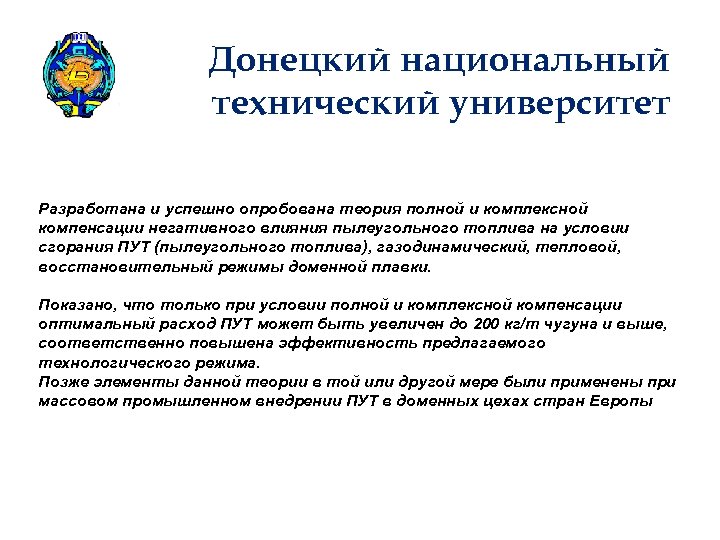 Донецкий национальный технический университет

Разработана и успешно опробована теория полной и комплексной компенсации негативного влияния пылеугольного топлива на условии сгорания ПУТ (пылеугольного топлива), газодинамический, тепловой, восстановительный режимы доменной плавки.

Показано, что только при условии полной и комплексной компенсации оптимальный расход ПУТ может быть увеличен до 200 кг/т чугуна и выше, соответственно повышена эффективность предлагаемого технологического режима.
Позже элементы данной теории в той или другой мере были применены при массовом промышленном внедрении ПУТ в доменных цехах стран Европы